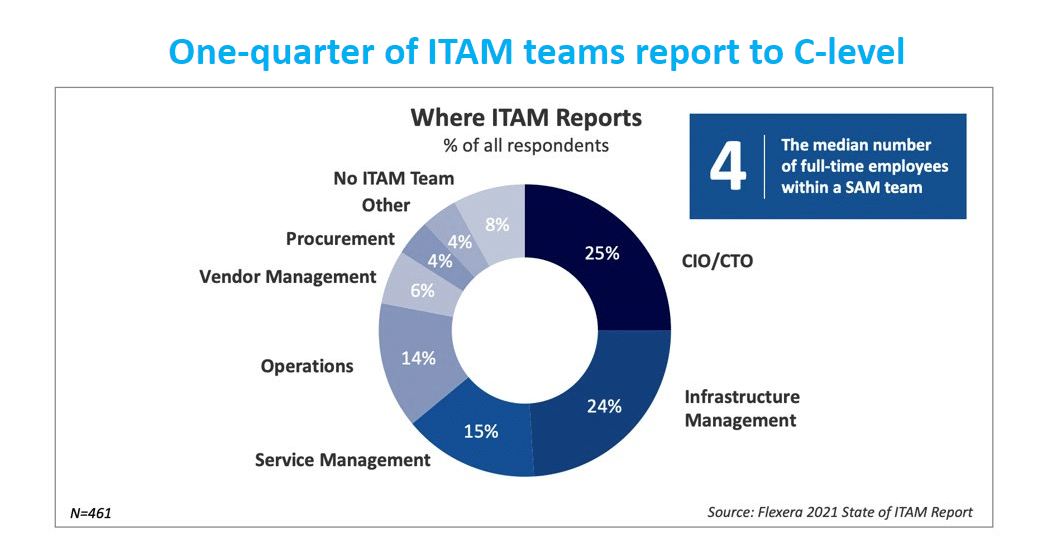 One-quarter of ITAM teams report to C-level

Where ITAM Reports
% of all respondents

4 The median number of full-time employees within a SAM team

No ITAM Team
Other
Procurement
Vendor Management
Operations
Service Management
Infrastructure Management
CIO/CTO

8%
4%
4%
6%
14%
15%
24%
25%

N=461

Source: Flexera 2021 State of ITAM Report